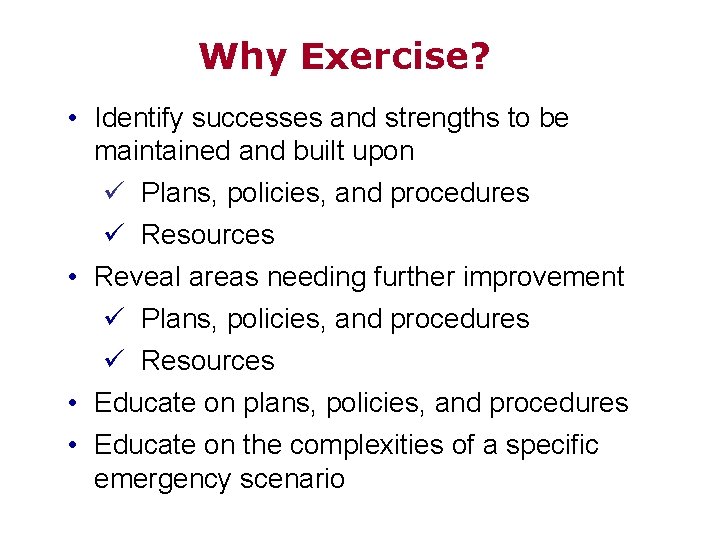 Why Exercise?

• Identify successes and strengths to be maintained and built upon
  ✓ Plans, policies, and procedures
  ✓ Resources
• Reveal areas needing further improvement
  ✓ Plans, policies, and procedures
  ✓ Resources
• Educate on plans, policies, and procedures
• Educate on the complexities of a specific emergency scenario